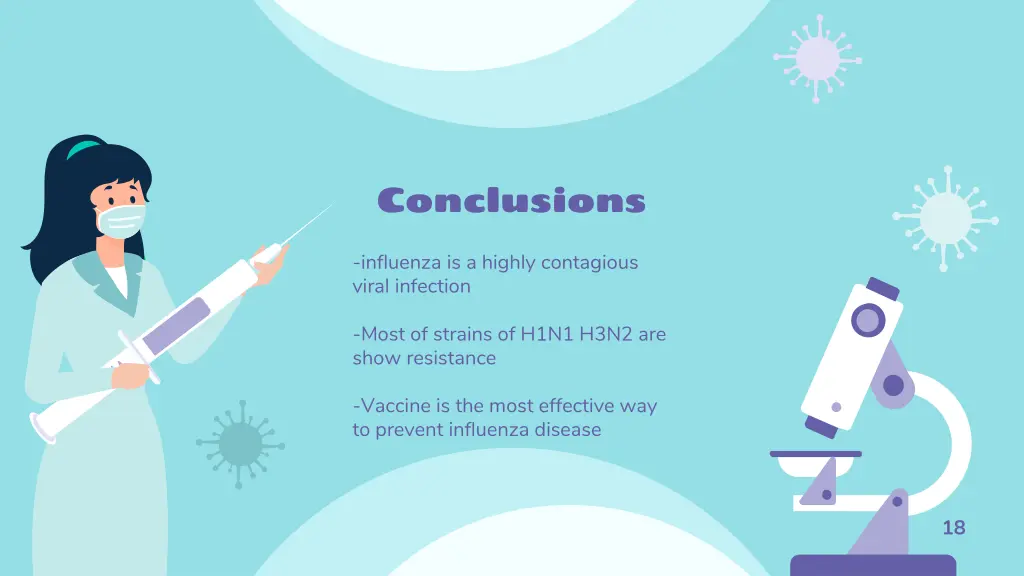 Conclusions

-influenza is a highly contagious viral infection

-Most of strains of H1N1 H3N2 are show resistance

-Vaccine is the most effective way to prevent influenza disease

18